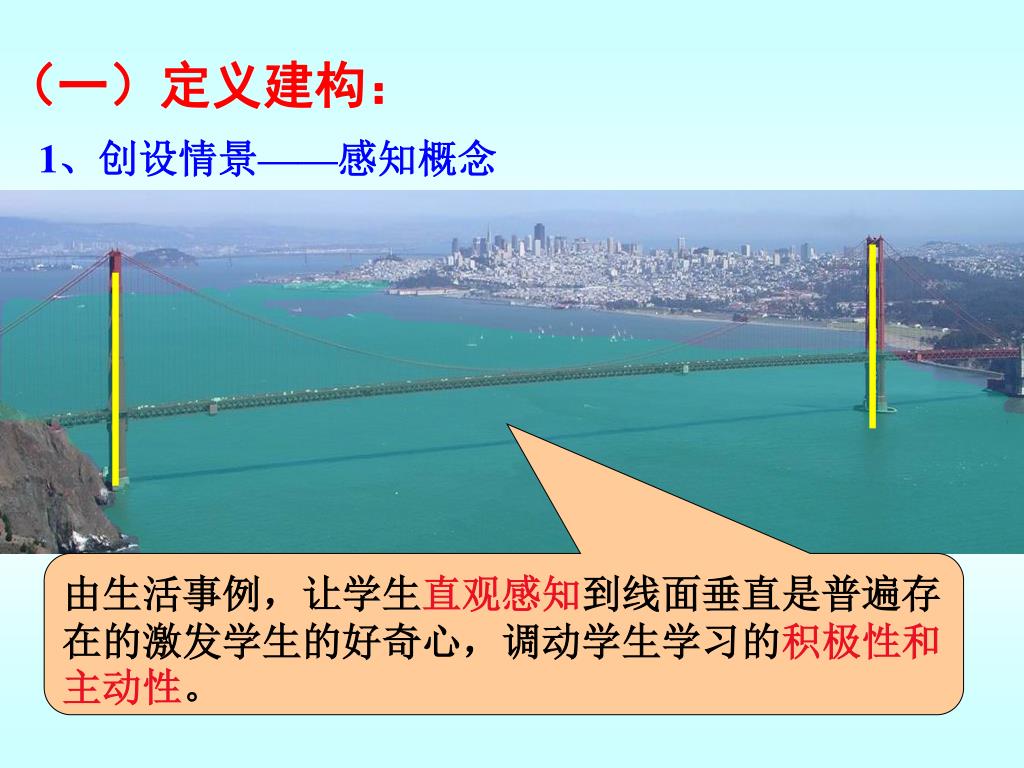 （一）定义建构：

1、创设情景——感知概念

由生活事例，让学生直观感知到线面垂直是普遍存在的激发学生的好奇心，调动学生学习的积极性和主动性。